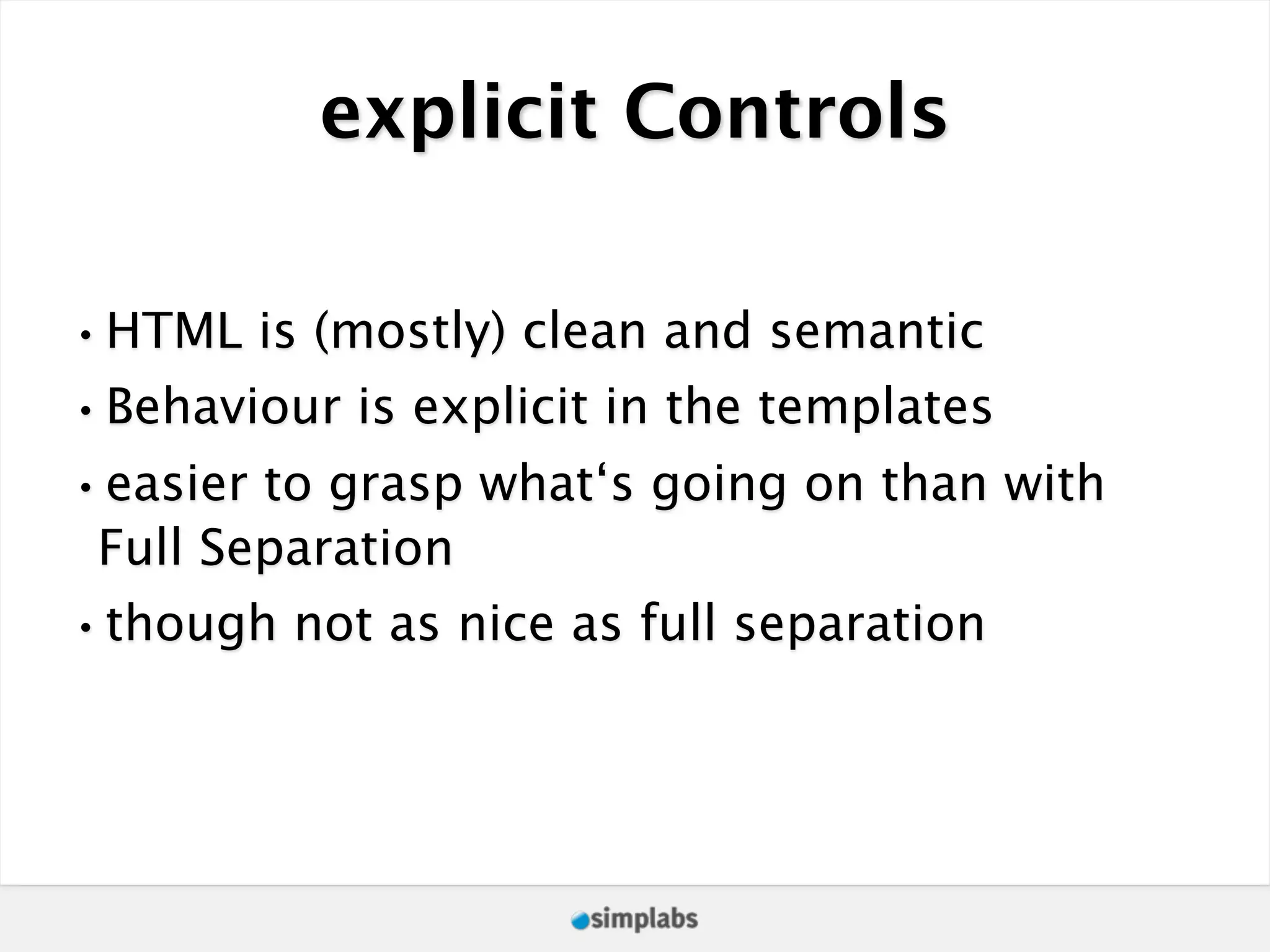 explicit Controls

• HTML is (mostly) clean and semantic
• Behaviour is explicit in the templates
• easier to grasp what‘s going on than with Full Separation
• though not as nice as full separation

simplabs